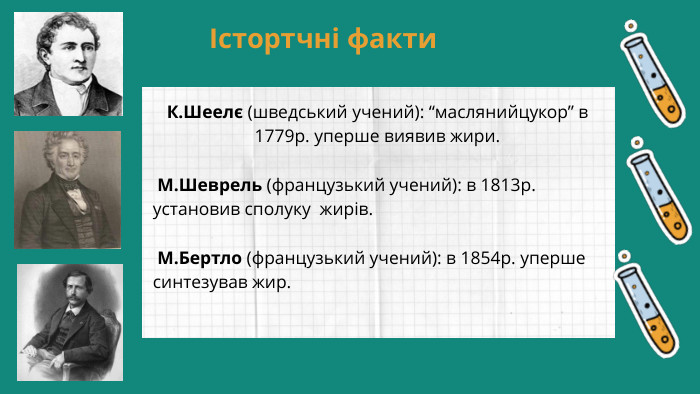 Істортчні факти

К.Шеелє (шведський учений): “маслянийцукор” в 1779р. уперше виявив жири.

М.Шеврель (французький учений): в 1813р. установив сполуку жирів.

М.Бертло (французький учений): в 1854р. уперше синтезував жир.